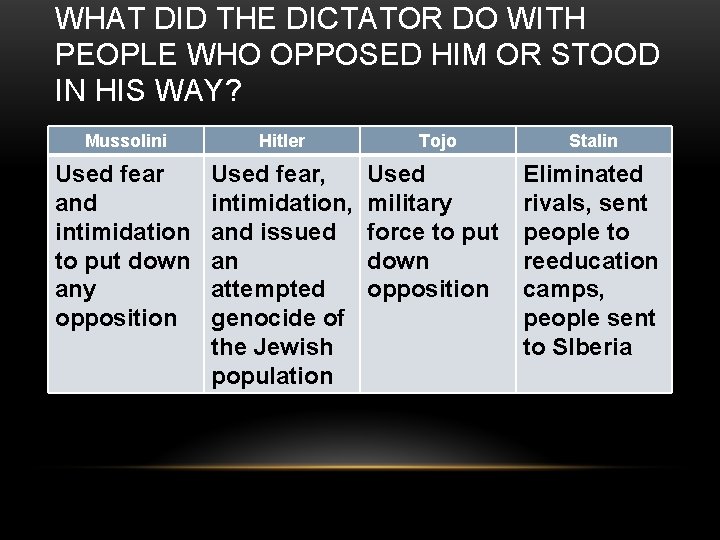 WHAT DID THE DICTATOR DO WITH PEOPLE WHO OPPOSED HIM OR STOOD IN HIS WAY?

| Mussolini | Hitler | Tojo | Stalin |
|---|---|---|---|
| Used fear and intimidation to put down any opposition | Used fear, intimidation, and issued an attempted genocide of the Jewish population | Used military force to put down opposition | Eliminated rivals, sent people to reeducation camps, people sent to SIberia |